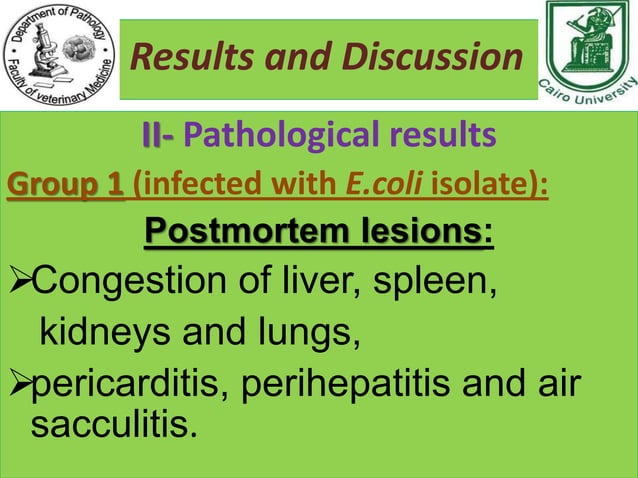 Department of Pathology
Faculty of veterinary Medicine

Results and Discussion

Cairo University

II- Pathological results

Group 1 (infected with E.coli isolate):

Postmortem lesions:

➢Congestion of liver, spleen, kidneys and lungs,

➢pericarditis, perihepatitis and air sacculitis.